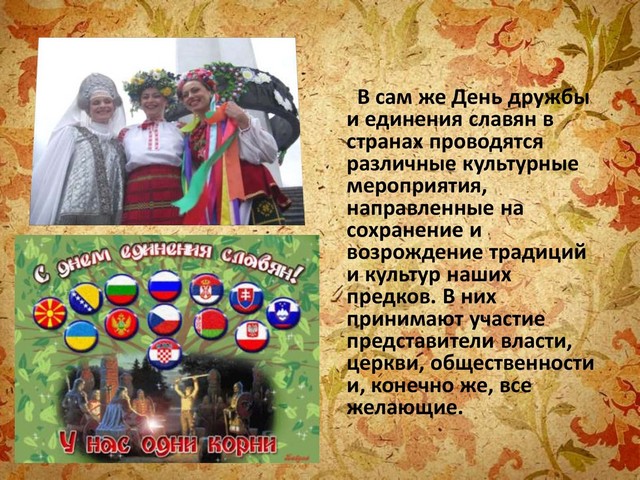 С днем единения славян!

У нас одни корни

В сам же День дружбы и единения славян в странах проводятся различные культурные мероприятия, направленные на сохранение и возрождение традиций и культур наших предков. В них принимают участие представители власти, церкви, общественности и, конечно же, все желающие.